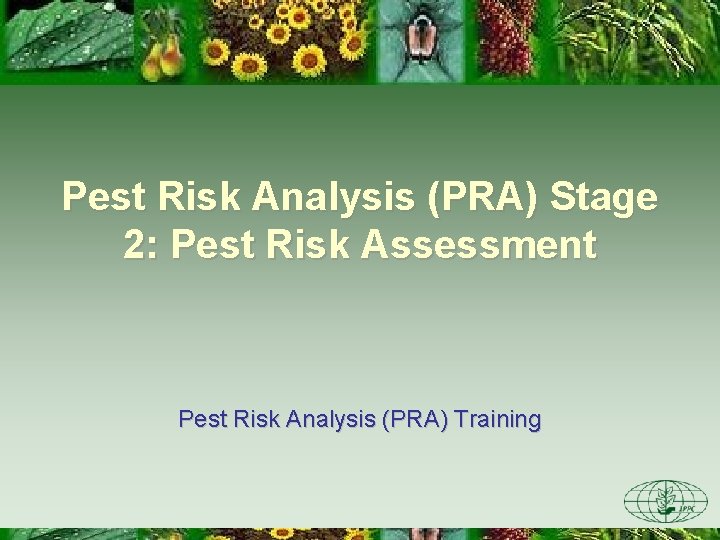 Pest Risk Analysis (PRA) Stage 2: Pest Risk Assessment

Pest Risk Analysis (PRA) Training

IPPC